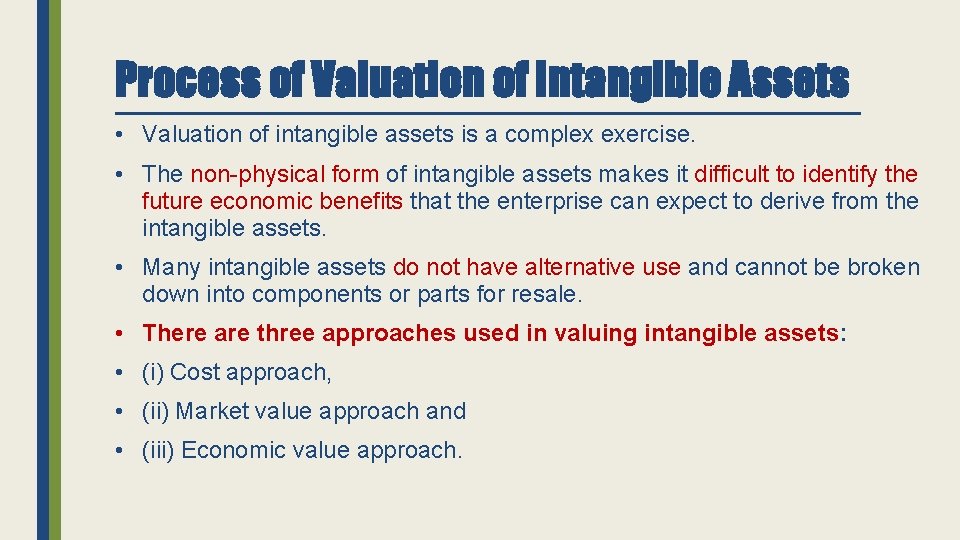 Process of Valuation of Intangible Assets

• Valuation of intangible assets is a complex exercise.

• The non-physical form of intangible assets makes it difficult to identify the future economic benefits that the enterprise can expect to derive from the intangible assets.

• Many intangible assets do not have alternative use and cannot be broken down into components or parts for resale.

• There are three approaches used in valuing intangible assets:

• (i) Cost approach,

• (ii) Market value approach and

• (iii) Economic value approach.